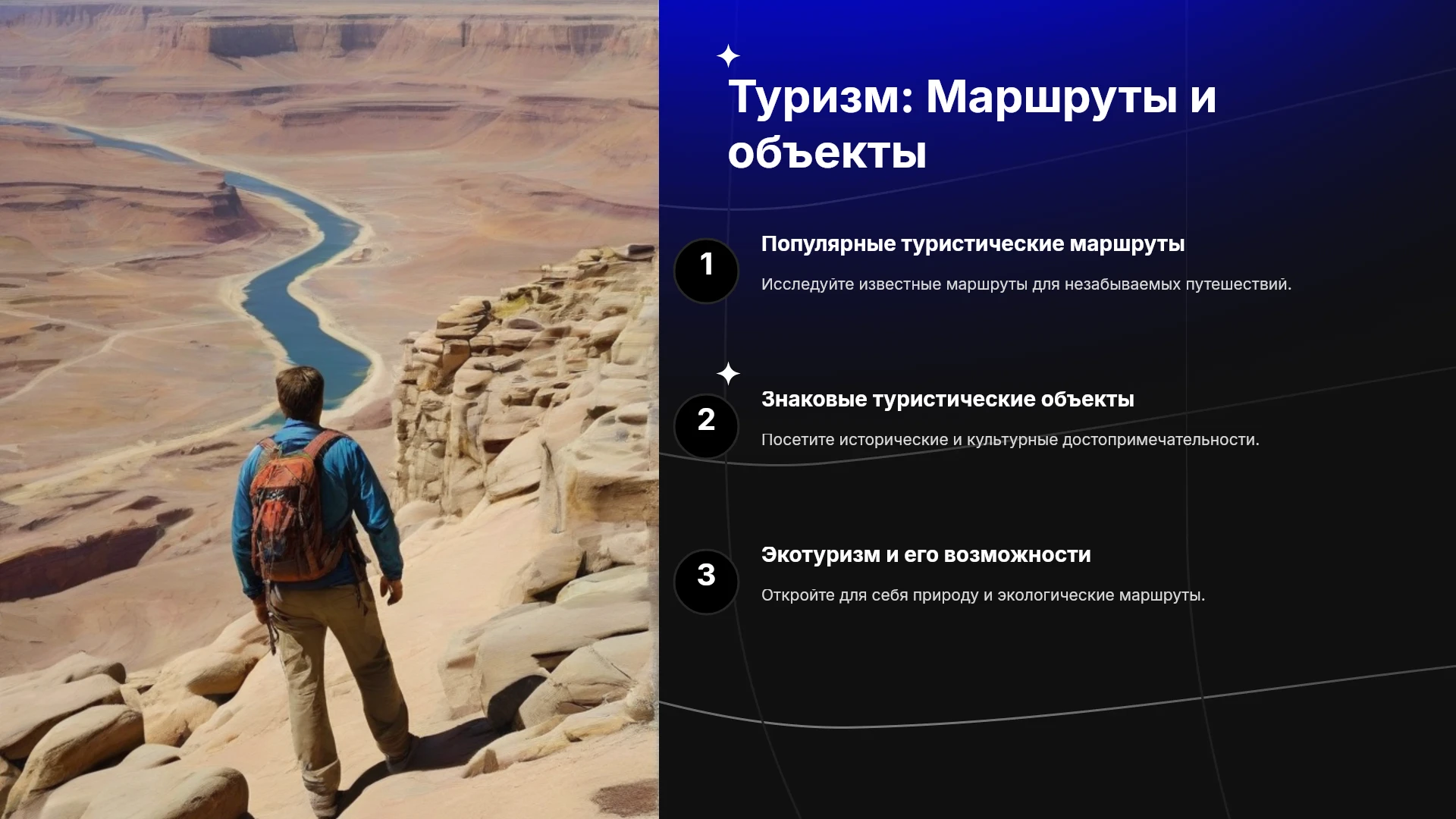 Туризм: Маршруты и объекты

1

Популярные туристические маршруты

Исследуйте известные маршруты для незабываемых путешествий.

2

Знаковые туристические объекты

Посетите исторические и культурные достопримечательности.

3

Экотуризм и его возможности

Откройте для себя природу и экологические маршруты.